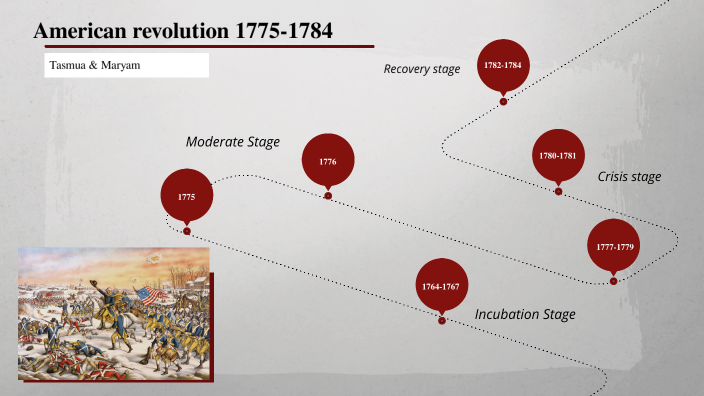 American revolution 1775-1784

Tasmua & Maryam

Recovery stage

1782-1784

Moderate Stage

1776

1780-1781

Crisis stage

1775

1777-1779

1764-1767

Incubation Stage